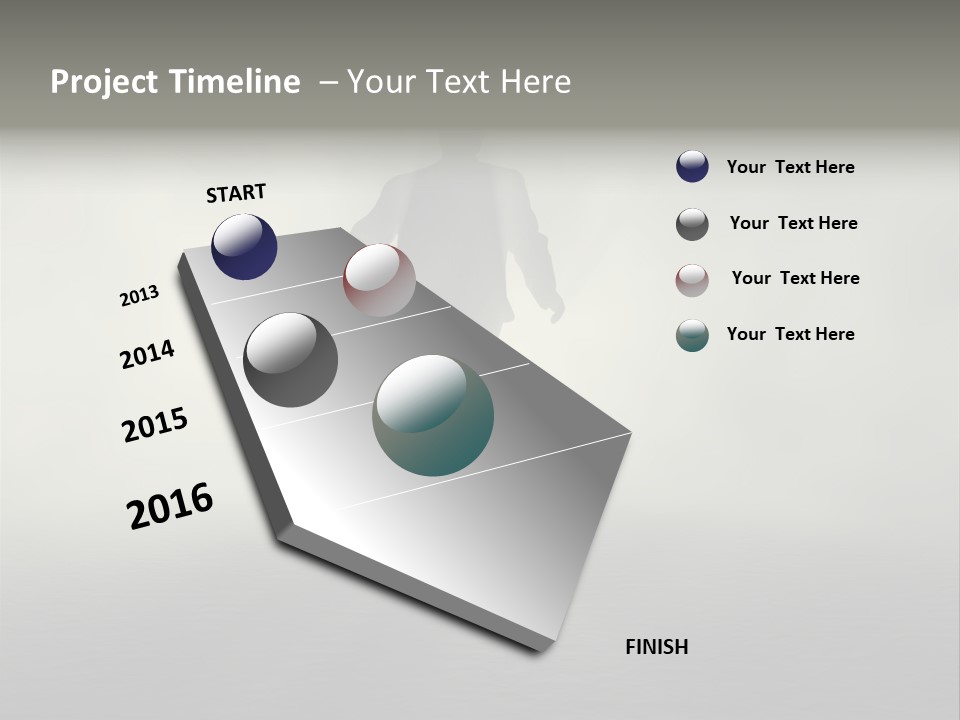 Project Timeline – Your Text Here

START

2013

2014

2015

2016

FINISH

Your Text Here

Your Text Here

Your Text Here

Your Text Here